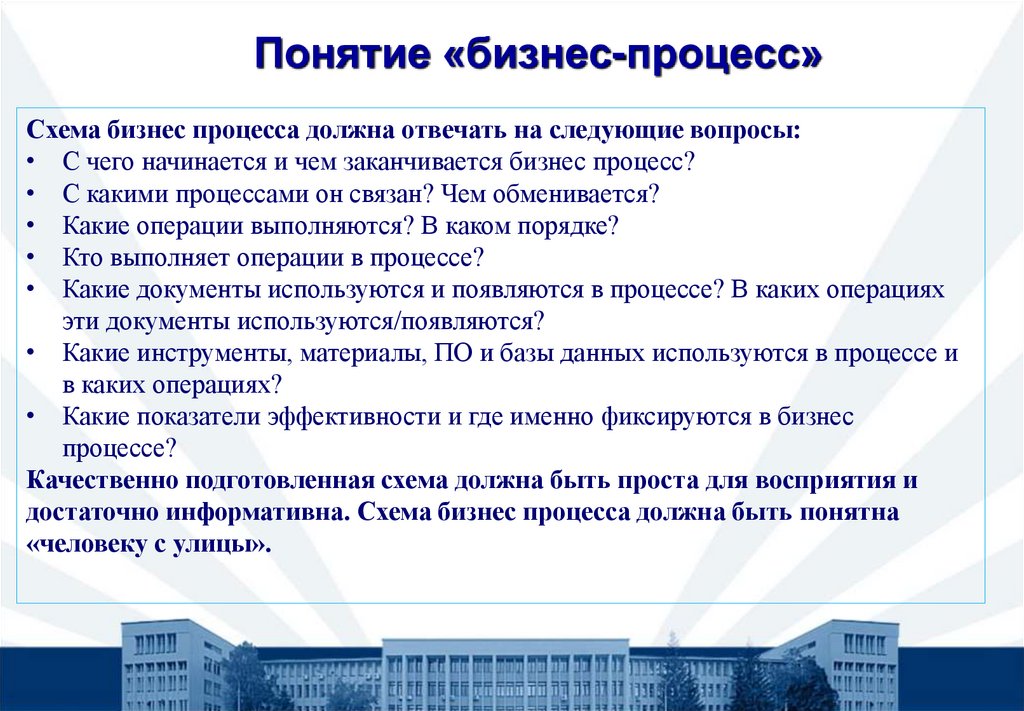 Понятие «бизнес-процесс»

Схема бизнес процесса должна отвечать на следующие вопросы:
• С чего начинается и чем заканчивается бизнес процесс?
• С какими процессами он связан? Чем обменивается?
• Какие операции выполняются? В каком порядке?
• Кто выполняет операции в процессе?
• Какие документы используются и появляются в процессе? В каких операциях эти документы используются/появляются?
• Какие инструменты, материалы, ПО и базы данных используются в процессе и в каких операциях?
• Какие показатели эффективности и где именно фиксируются в бизнес процессе?
Качественно подготовленная схема должна быть проста для восприятия и достаточно информативна. Схема бизнес процесса должна быть понятна «человеку с улицы».